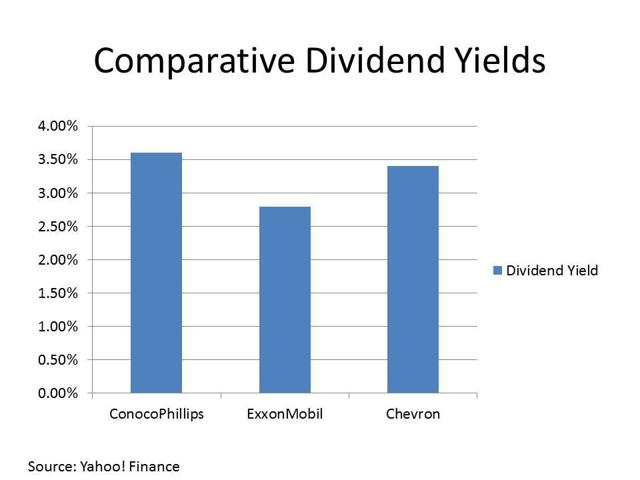 Comparative Dividend Yields

4.00%
3.50%
3.00%
2.50%
2.00%
1.50%
1.00%
0.50%
0.00%

ConocoPhillips
ExxonMobil
Chevron

Dividend Yield

Source: Yahoo! Finance